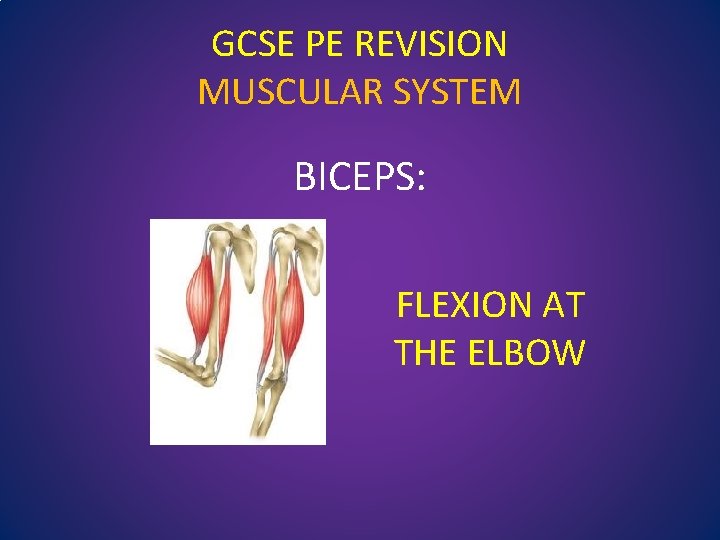 GCSE PE REVISION
MUSCULAR SYSTEM

BICEPS:

FLEXION AT THE ELBOW